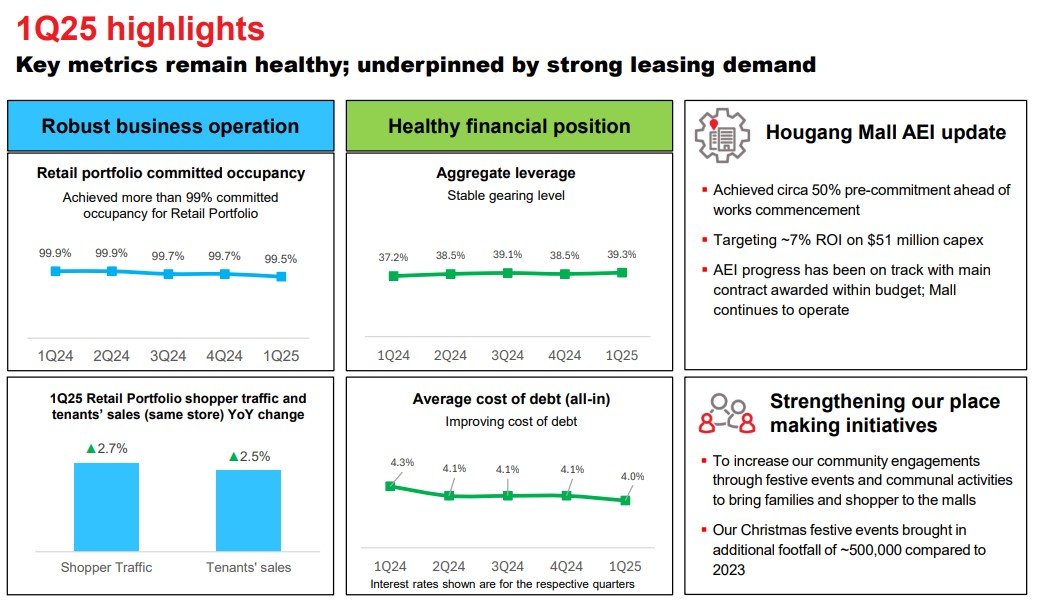 1Q25 highlights

Key metrics remain healthy; underpinned by strong leasing demand

Robust business operation

Retail portfolio committed occupancy

Achieved more than 99% committed occupancy for Retail Portfolio

99.9% 99.9% 99.7% 99.7% 99.5%

1Q24 2Q24 3Q24 4Q24 1Q25

1Q25 Retail Portfolio shopper traffic and tenants' sales (same store) YoY change

▲2.7%

▲2.5%

Shopper Traffic

Tenants' sales

Healthy financial position

Aggregate leverage

Stable gearing level

37.2% 38.5% 39.1% 38.5% 39.3%

1Q24 2Q24 3Q24 4Q24 1Q25

Average cost of debt (all-in)

Improving cost of debt

4.3% 4.1% 4.1% 4.1% 4.0%

1Q24 2Q24 3Q24 4Q24 1Q25

Interest rates shown are for the respective quarters

Hougang Mall AEI update

▪ Achieved circa 50% pre-commitment ahead of works commencement

▪ Targeting ~7% ROI on $51 million capex

▪ AEI progress has been on track with main contract awarded within budget; Mall continues to operate

Strengthening our place making initiatives

▪ To increase our community engagements through festive events and communal activities to bring families and shopper to the malls

▪ Our Christmas festive events brought in additional footfall of ~500,000 compared to 2023